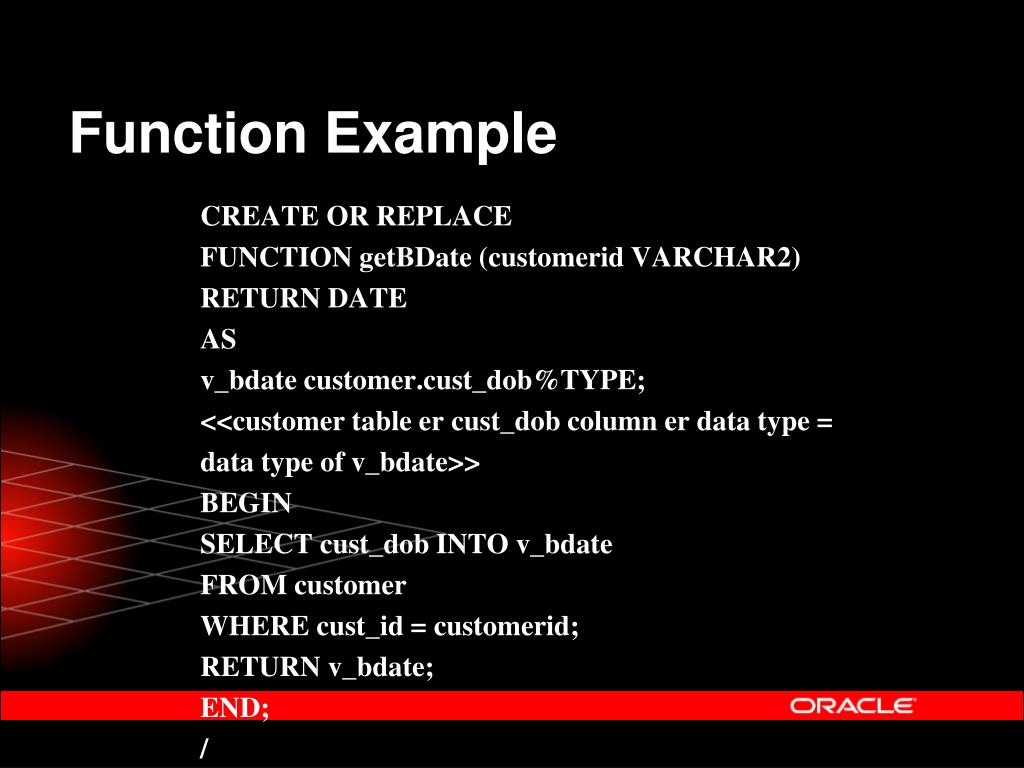 Function Example

CREATE OR REPLACE
FUNCTION getBDate (customerid VARCHAR2)
RETURN DATE
AS
v_bdate customer.cust_dob%TYPE;
<<customer table er cust_dob column er data type = data type of v_bdate>>
BEGIN
SELECT cust_dob INTO v_bdate
FROM customer
WHERE cust_id = customerid;
RETURN v_bdate;
END;
/

ORACLE